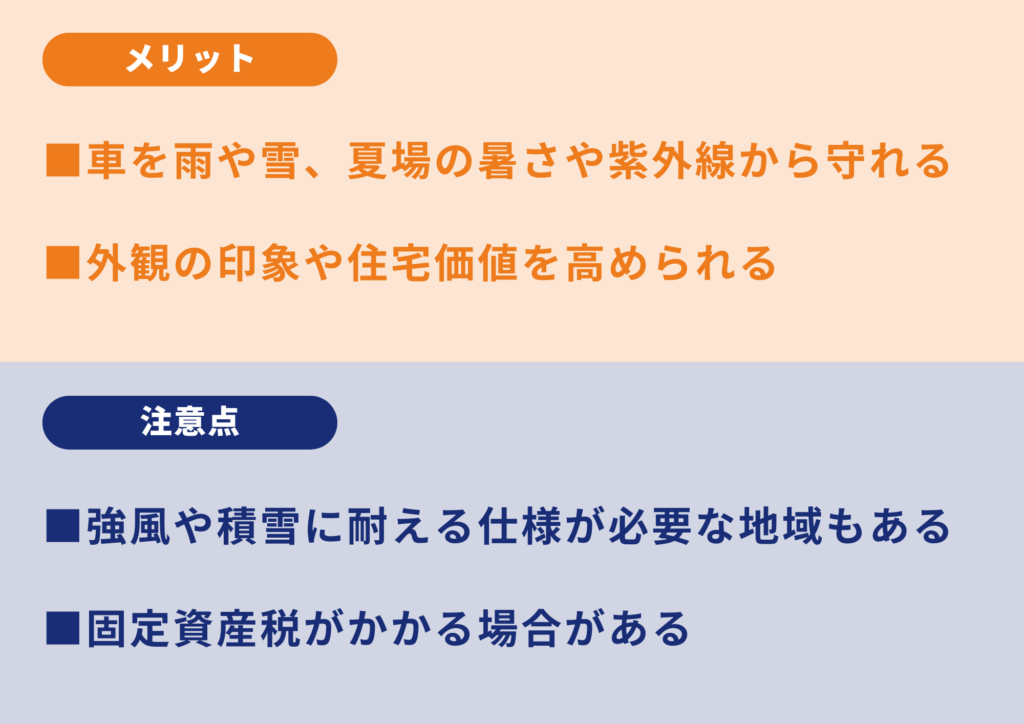 メリット

■車を雨や雪、夏場の暑さや紫外線から守れる

■外観の印象や住宅価値を高められる

注意点

■強風や積雪に耐える仕様が必要な地域もある

■固定資産税がかかる場合がある